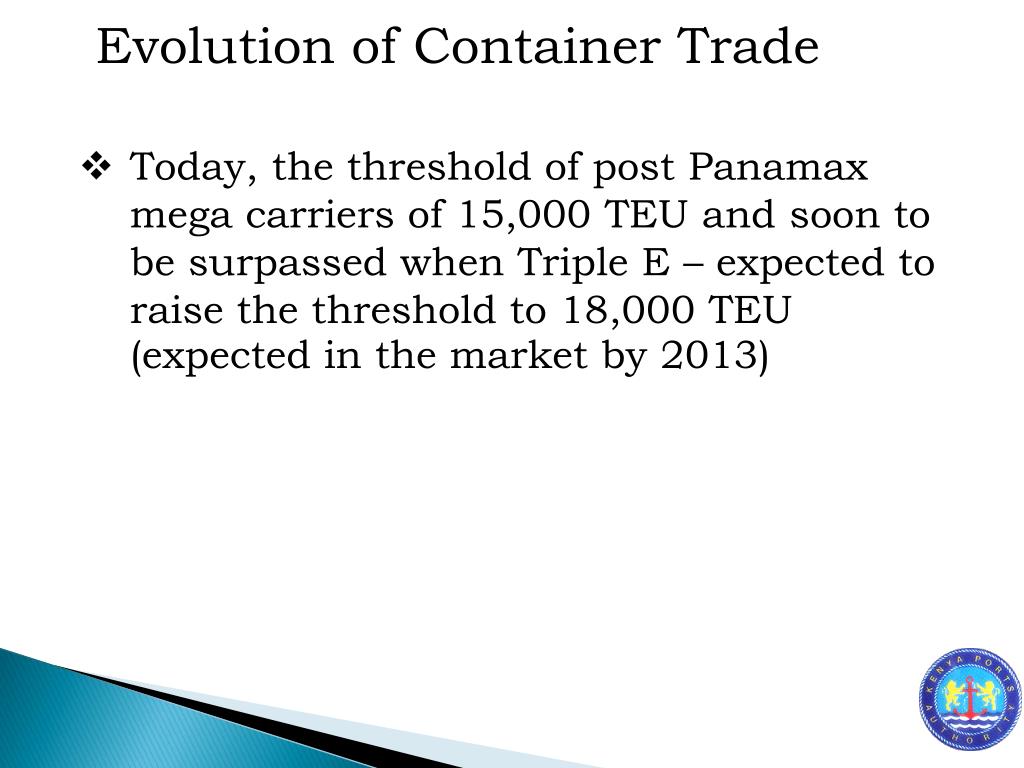 Evolution of Container Trade

❖ Today, the threshold of post Panamax mega carriers of 15,000 TEU and soon to be surpassed when Triple E – expected to raise the threshold to 18,000 TEU (expected in the market by 2013)

KENYA PORTS AUTHORITY